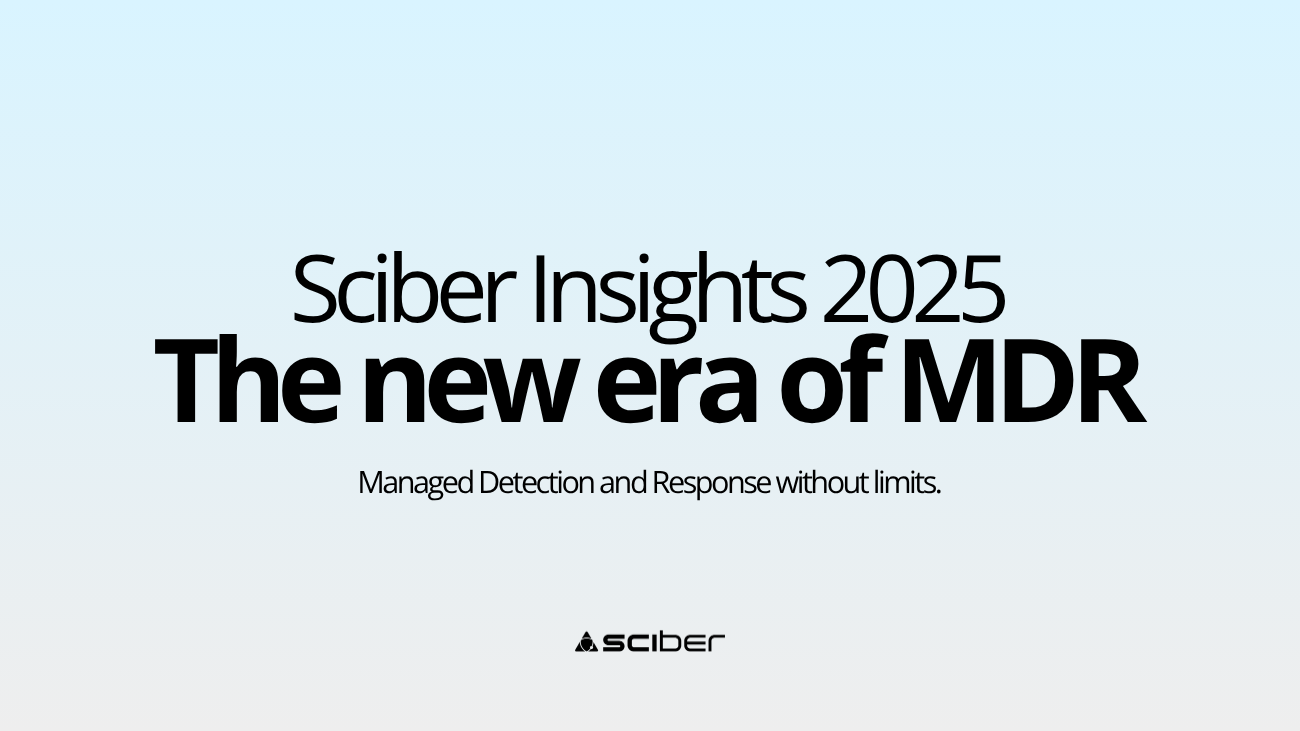 Sciber Insights 2025
The new era of MDR

Managed Detection and Response without limits.

sciber